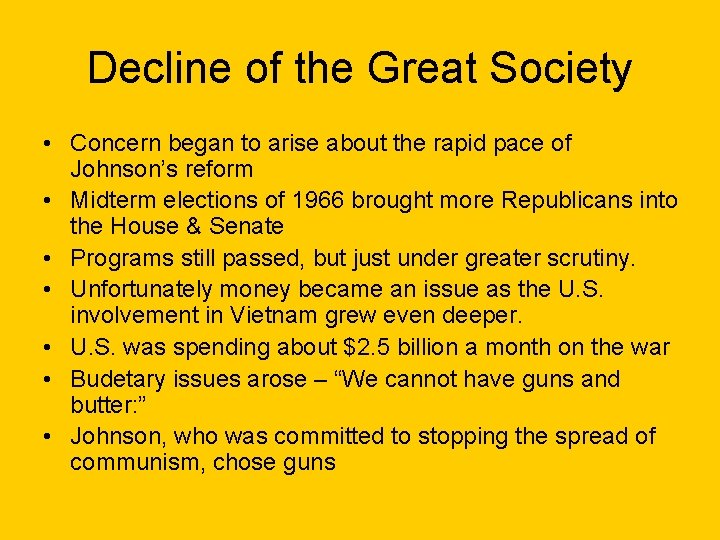 Decline of the Great Society

• Concern began to arise about the rapid pace of Johnson's reform
• Midterm elections of 1966 brought more Republicans into the House & Senate
• Programs still passed, but just under greater scrutiny.
• Unfortunately money became an issue as the U.S. involvement in Vietnam grew even deeper.
• U.S. was spending about \$2.5 billion a month on the war
• Budetary issues arose – "We cannot have guns and butter:"
• Johnson, who was committed to stopping the spread of communism, chose guns